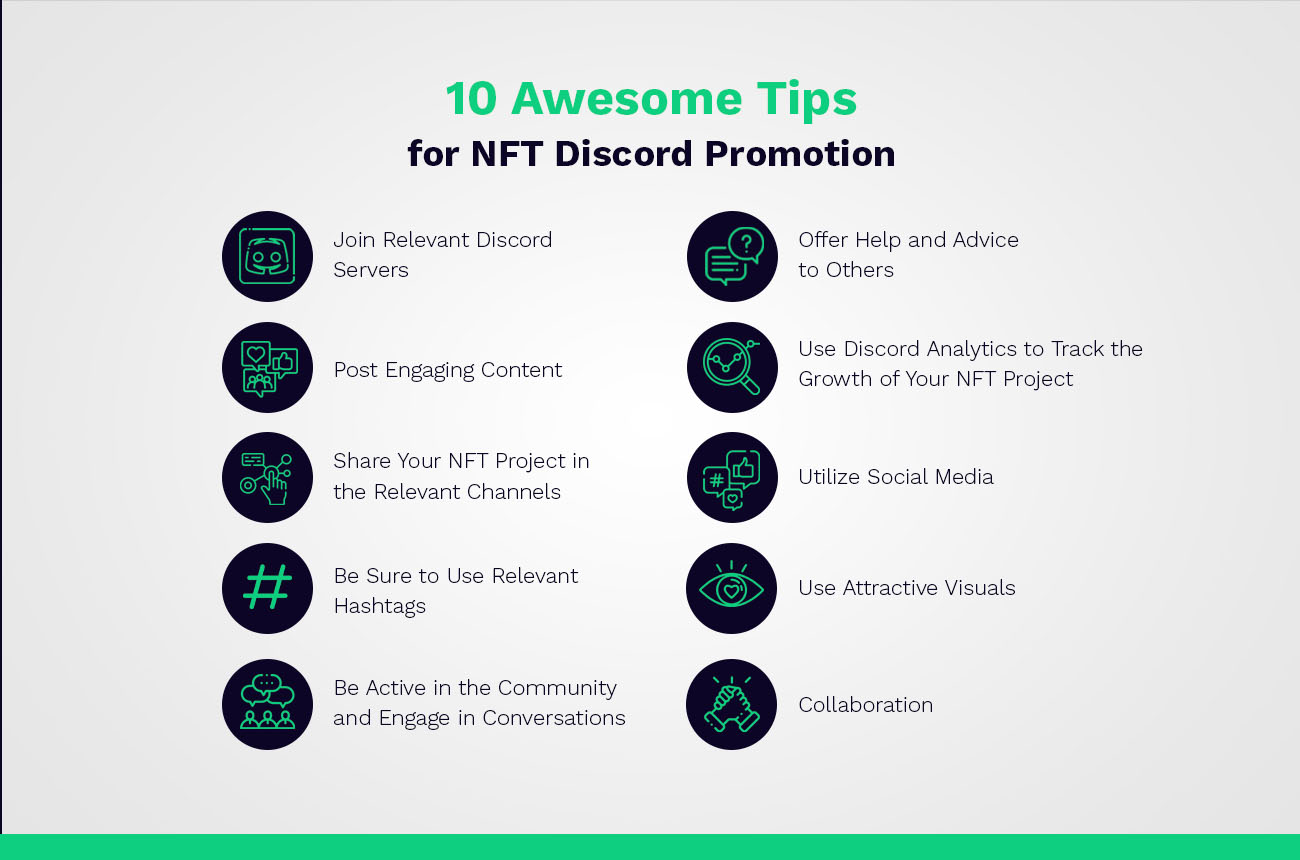 10 Awesome Tips
for NFT Discord Promotion

Join Relevant Discord Servers

Post Engaging Content

Share Your NFT Project in the Relevant Channels

Be Sure to Use Relevant Hashtags

Be Active in the Community and Engage in Conversations

Offer Help and Advice to Others

Use Discord Analytics to Track the Growth of Your NFT Project

Utilize Social Media

Use Attractive Visuals

Collaboration